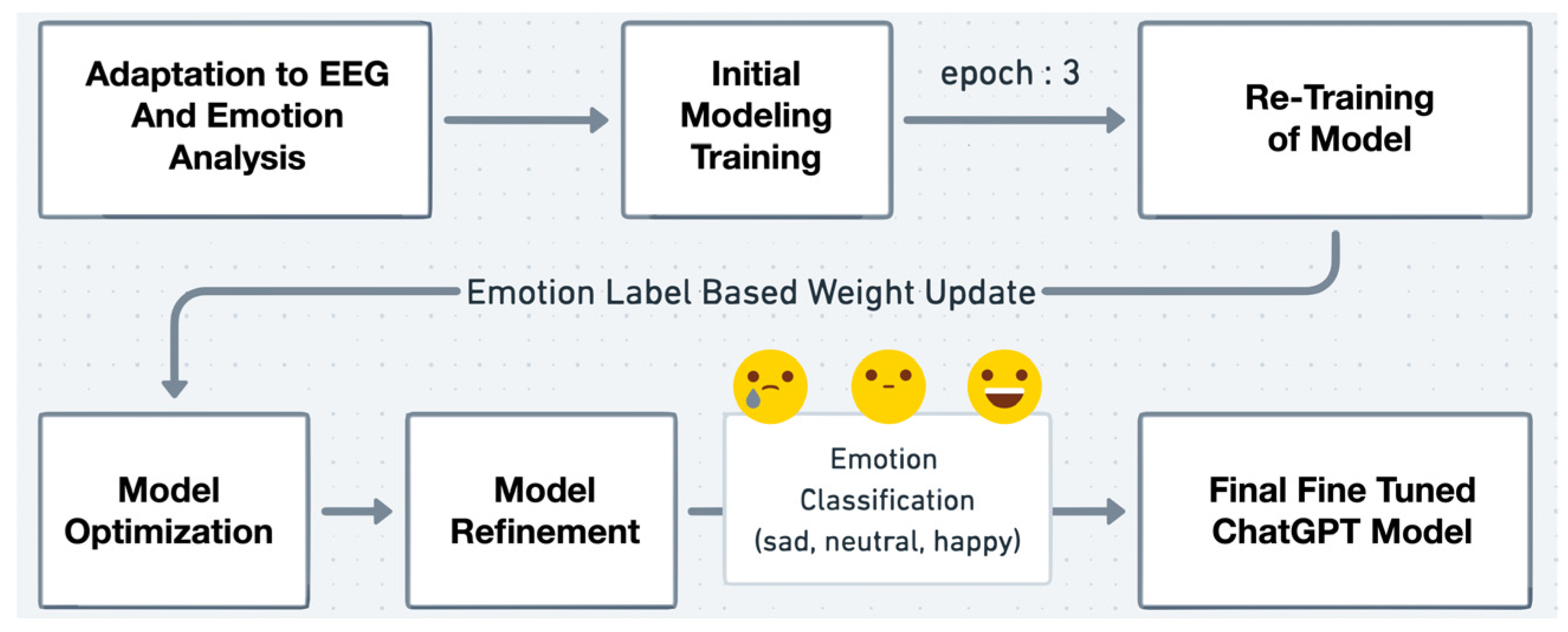 Adaptation to EEG And Emotion Analysis

Initial Modeling Training

epoch : 3

Re-Training of Model

Emotion Label Based Weight Update

Model Optimization

Model Refinement

Emotion Classification (sad, neutral, happy)

Final Fine Tuned ChatGPT Model